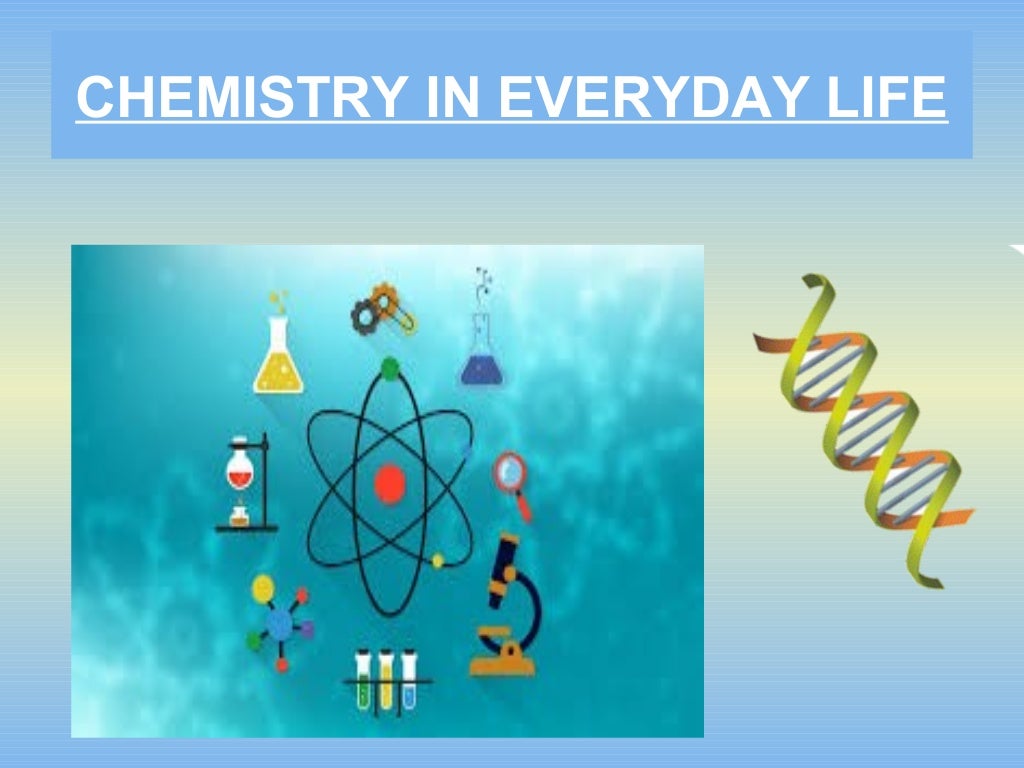 CHEMISTRY IN EVERYDAY LIFE